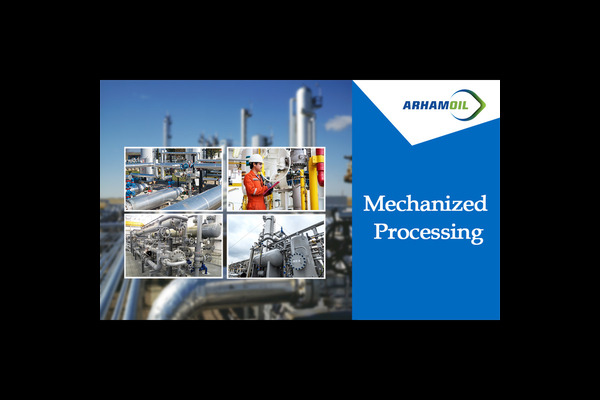 ARHAMOIL

Mechanized Processing